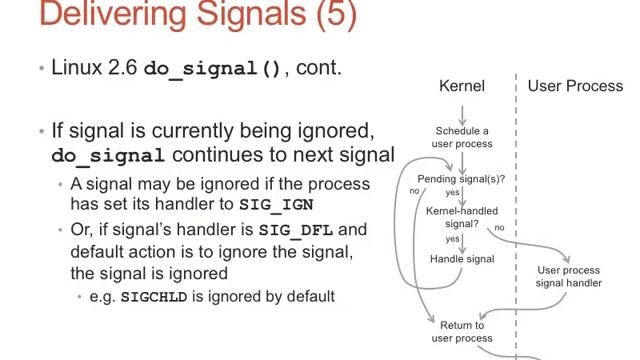 Delivering Signals (5)

• Linux 2.6 do_signal(), cont.

• If signal is currently being ignored, do_signal continues to next signal
  • A signal may be ignored if the process has set its handler to SIG_IGN
  • Or, if signal's handler is SIG_DFL and default action is to ignore the signal, the signal is ignored
    • e.g. SIGCHLD is ignored by default

Kernel

User Process

Schedule a user process

Pending signal(s)?

no

yes

Kernel-handled signal?

no

yes

Handle signal

User process signal handler

Return to user process